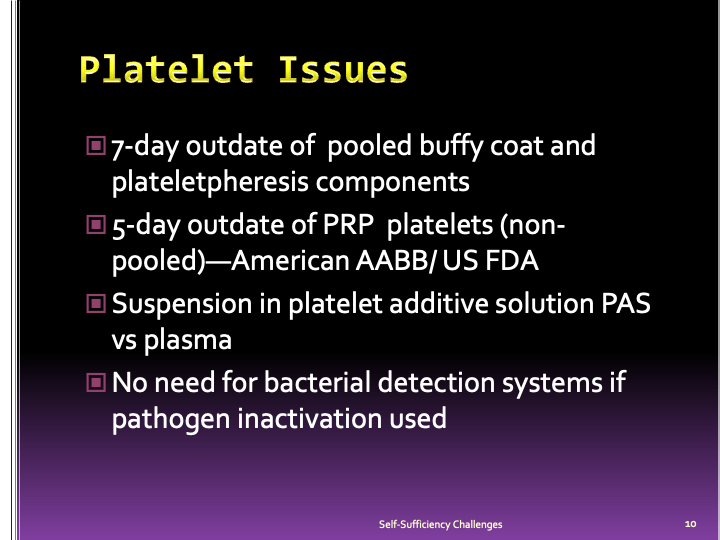 Platelet Issues

7-day outdate of pooled buffy coat and plateletpheresis components

5-day outdate of PRP platelets (non-pooled)—American AABB/ US FDA

Suspension in platelet additive solution PAS vs plasma

No need for bacterial detection systems if pathogen inactivation used

Self-Sufficiency Challenges

10